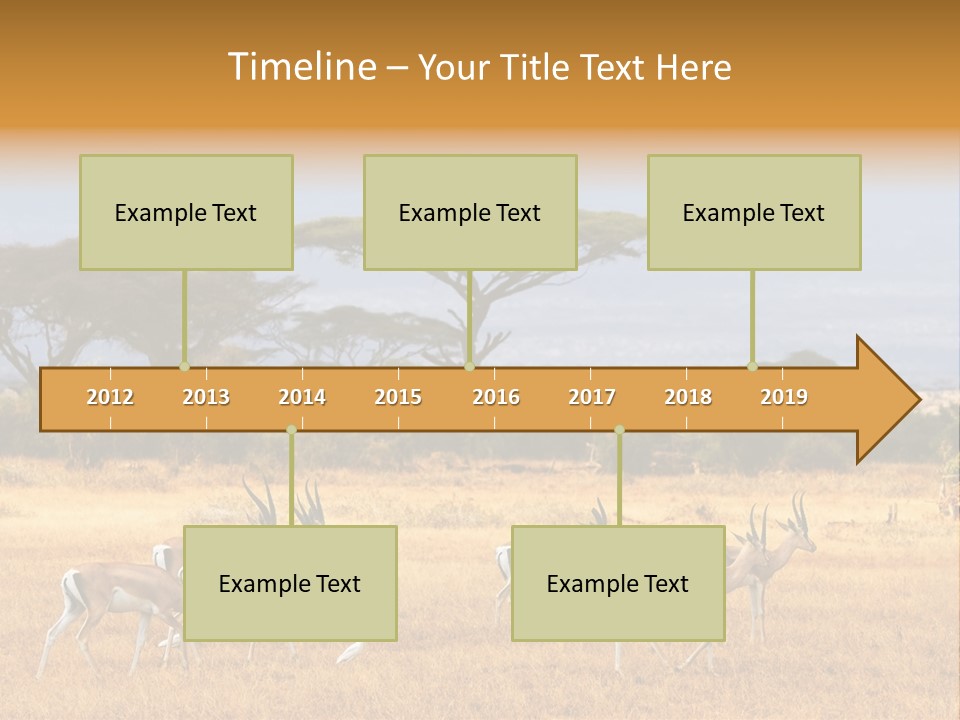 Timeline – Your Title Text Here

Example Text

Example Text

Example Text

2012 2013 2014 2015 2016 2017 2018 2019

Example Text

Example Text